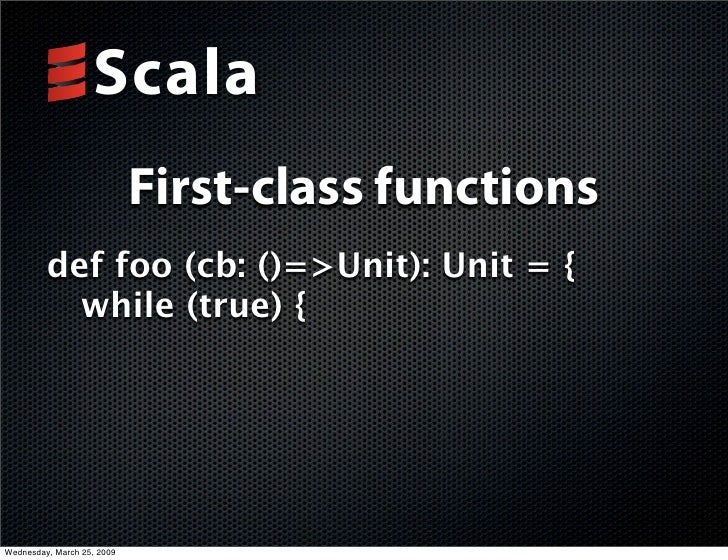 Scala

First-class functions

def foo (cb: ()=>Unit): Unit = {
  while (true) {

Wednesday, March 25, 2009